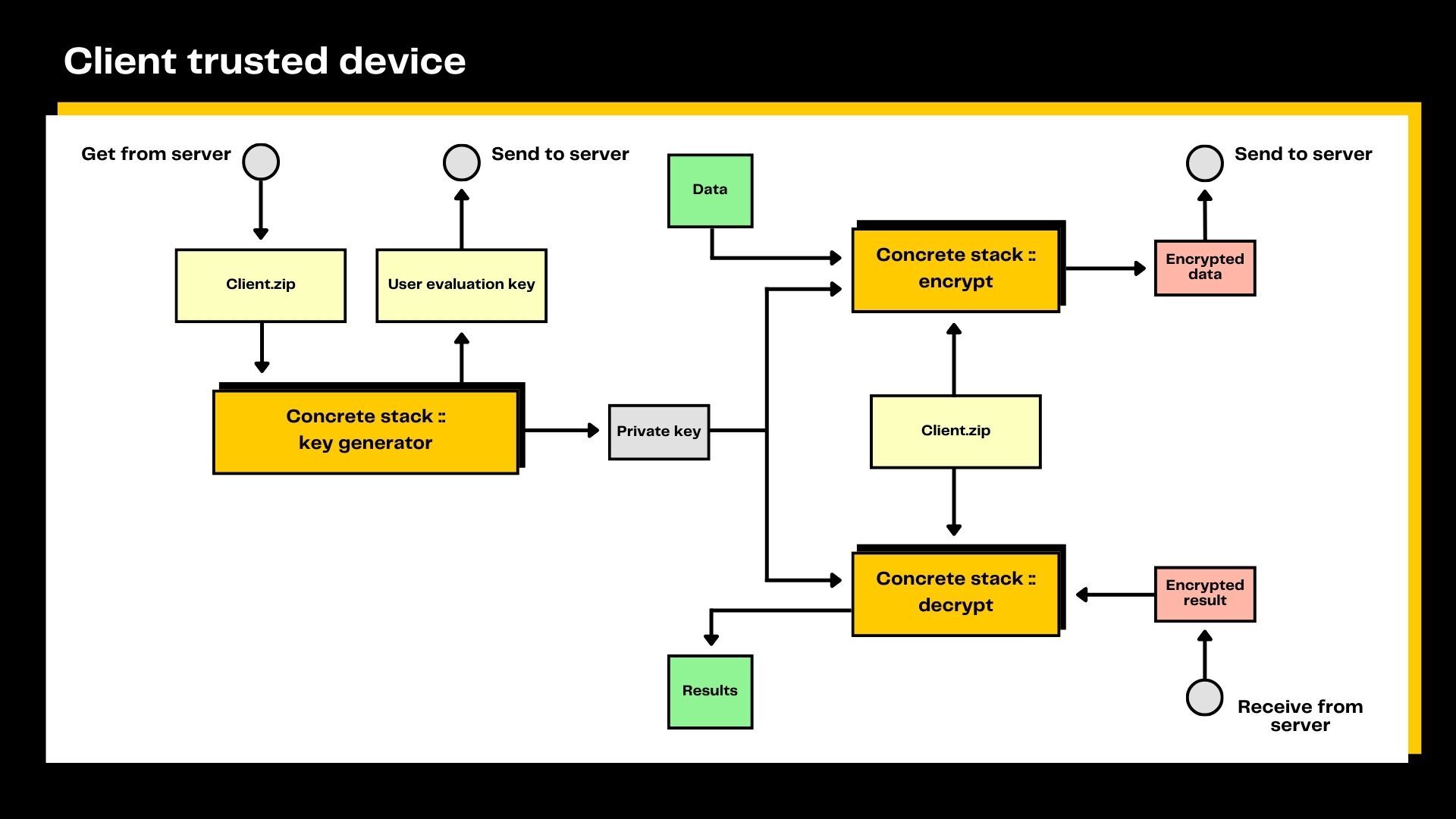 Client trusted device

Get from server

Send to server

Data

Send to server

Client.zip

User evaluation key

Concrete stack :: encrypt

Encrypted data

Concrete stack :: key generator

Private key

Client.zip

Concrete stack :: decrypt

Encrypted result

Results

Receive from server